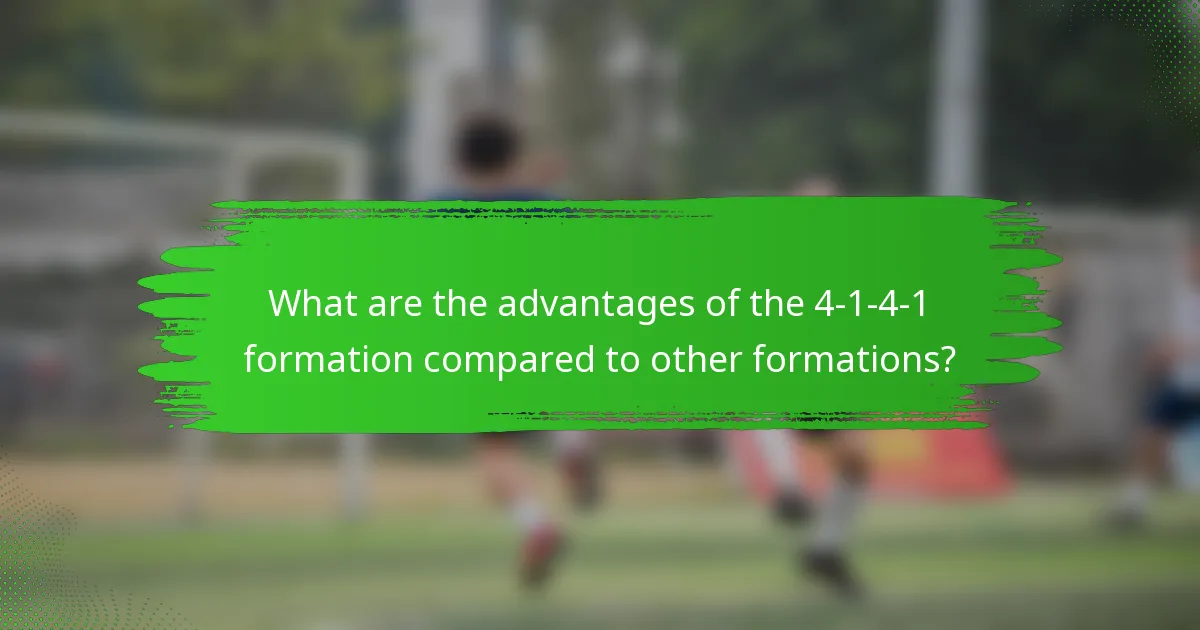 What are the advantages of the 4-1-4-1 formation compared to other formations?